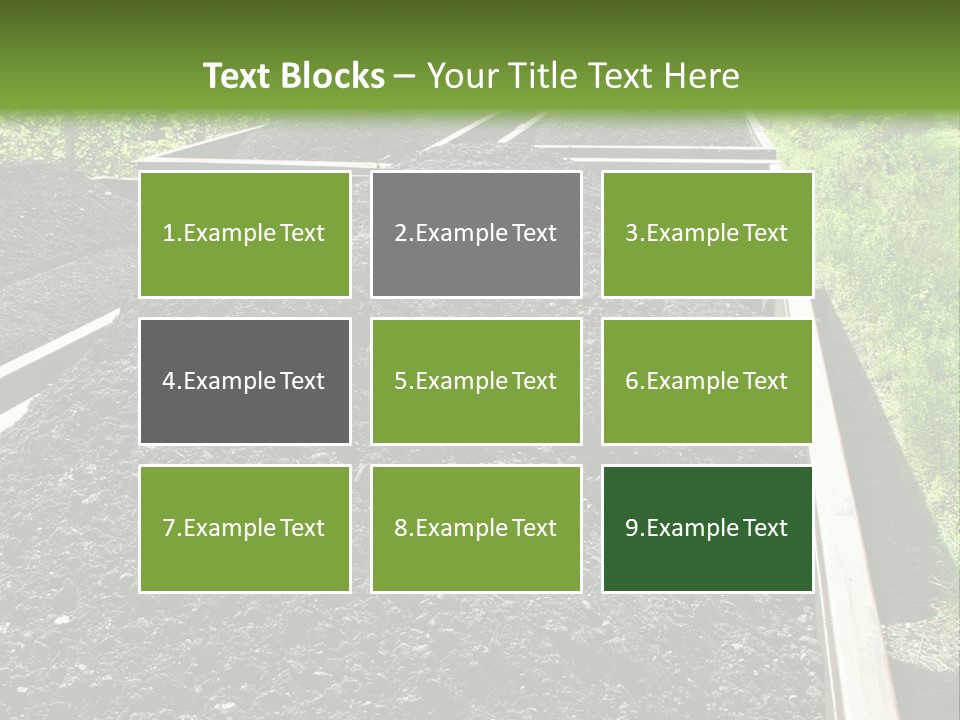 Text Blocks – Your Title Text Here

1.Example Text

2.Example Text

3.Example Text

4.Example Text

5.Example Text

6.Example Text

7.Example Text

8.Example Text

9.Example Text